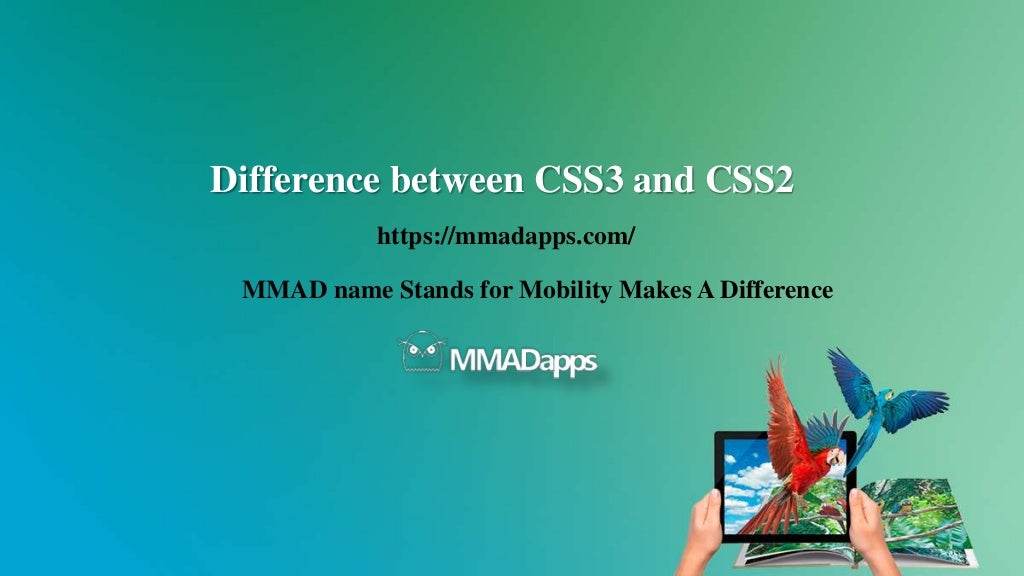 Difference between CSS3 and CSS2

https://mmadapps.com/

MMAD name Stands for Mobility Makes A Difference

MMADapps